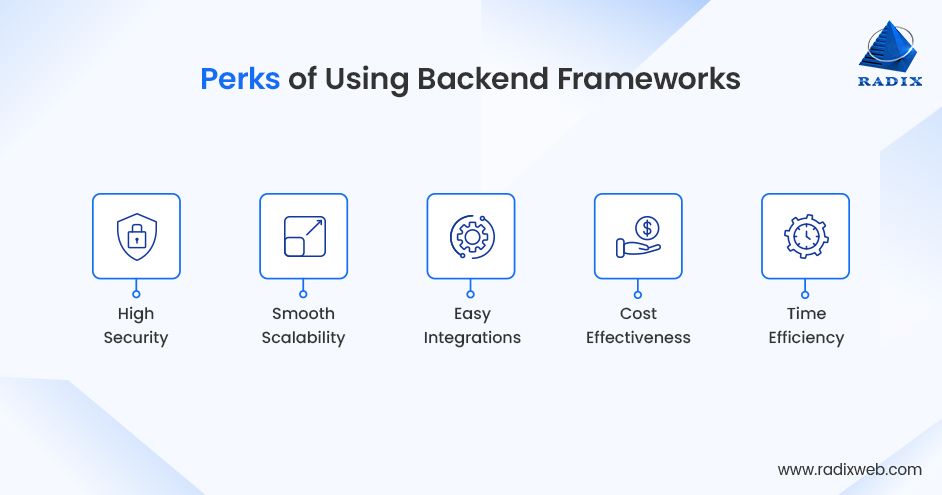 Perks of Using Backend Frameworks

RADIX

High Security

Smooth Scalability

Easy Integrations

Cost Effectiveness

Time Efficiency

www.radixweb.com